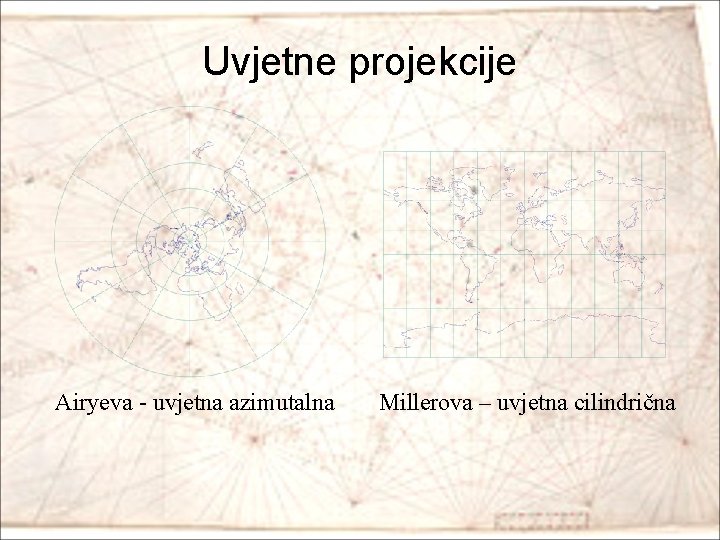 Uvjetne projekcije

Airyeva - uvjetna azimutalna

Millerova – uvjetna cilindrična